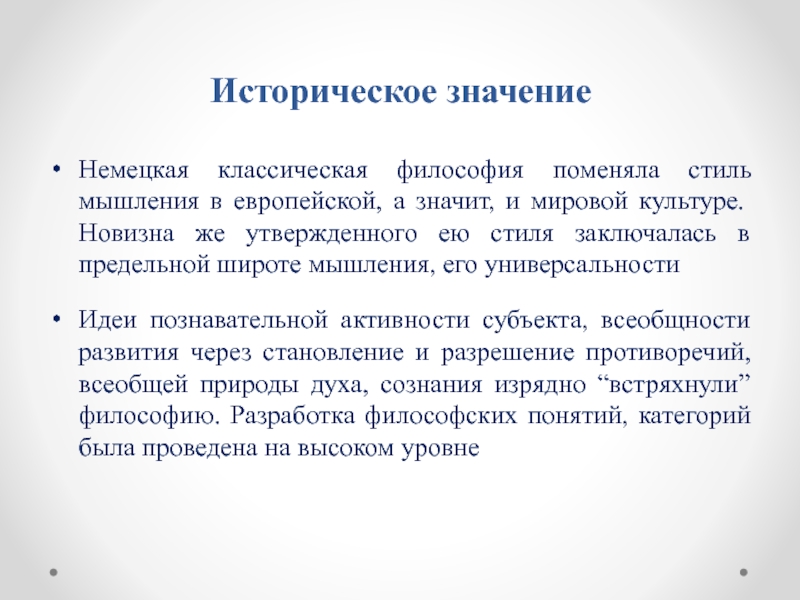 Историческое значение

• Немецкая классическая философия поменяла стиль мышления в европейской, а значит, и мировой культуре. Новизна же утвержденного ею стиля заключалась в предельной широте мышления, его универсальности

• Идеи познавательной активности субъекта, всеобщности развития через становление и разрешение противоречий, всеобщей природы духа, сознания изрядно “встряхнули” философию. Разработка философских понятий, категорий была проведена на высоком уровне